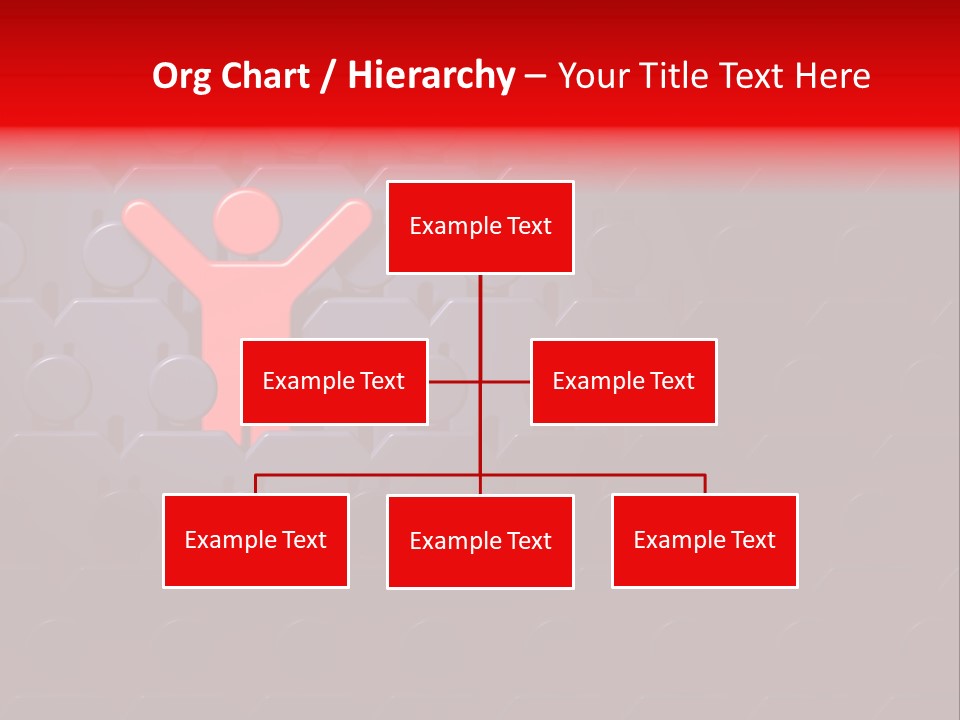 Org Chart / Hierarchy – Your Title Text Here

Example Text

Example Text

Example Text

Example Text

Example Text

Example Text